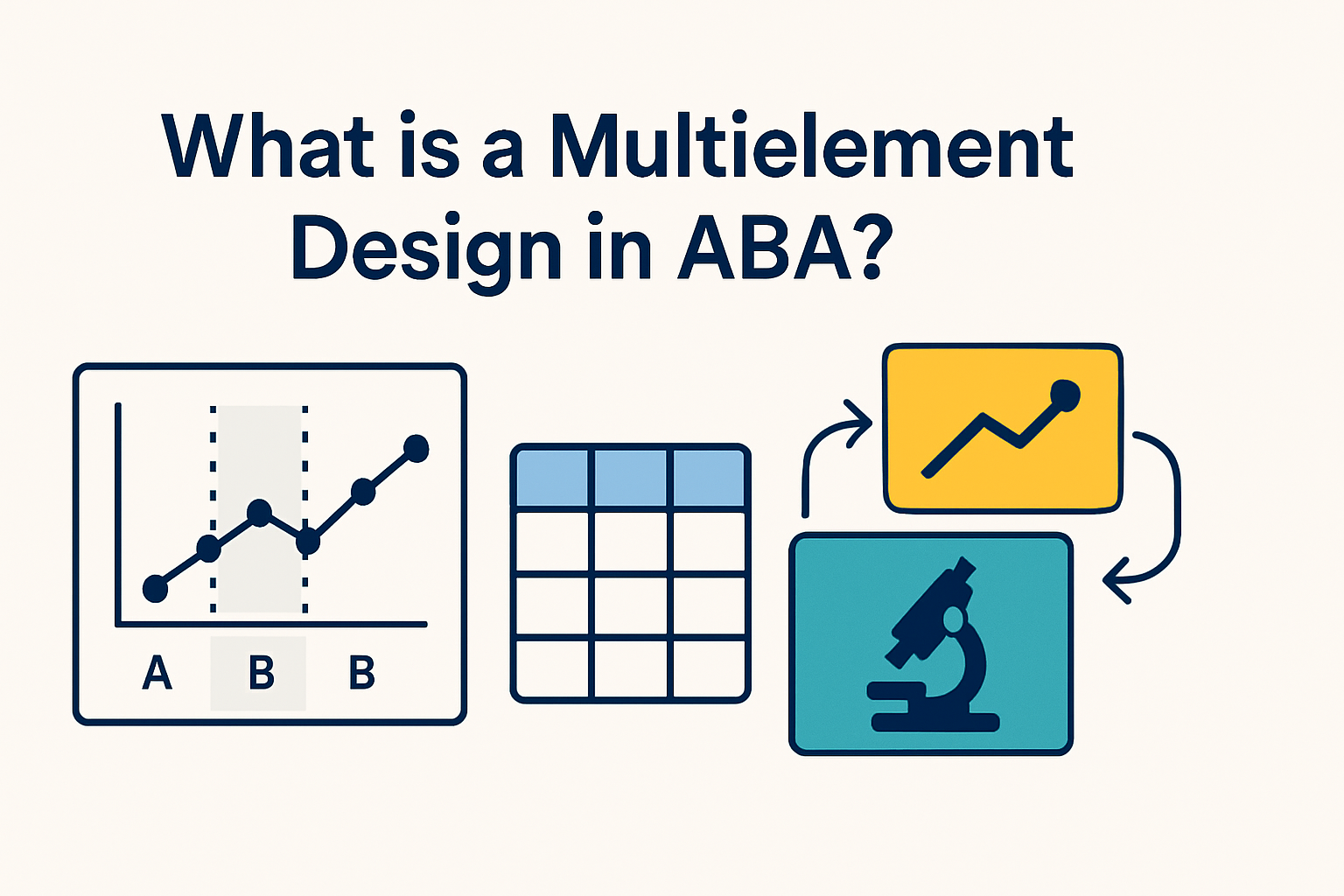 What is a Multielement Design in ABA?

A B B